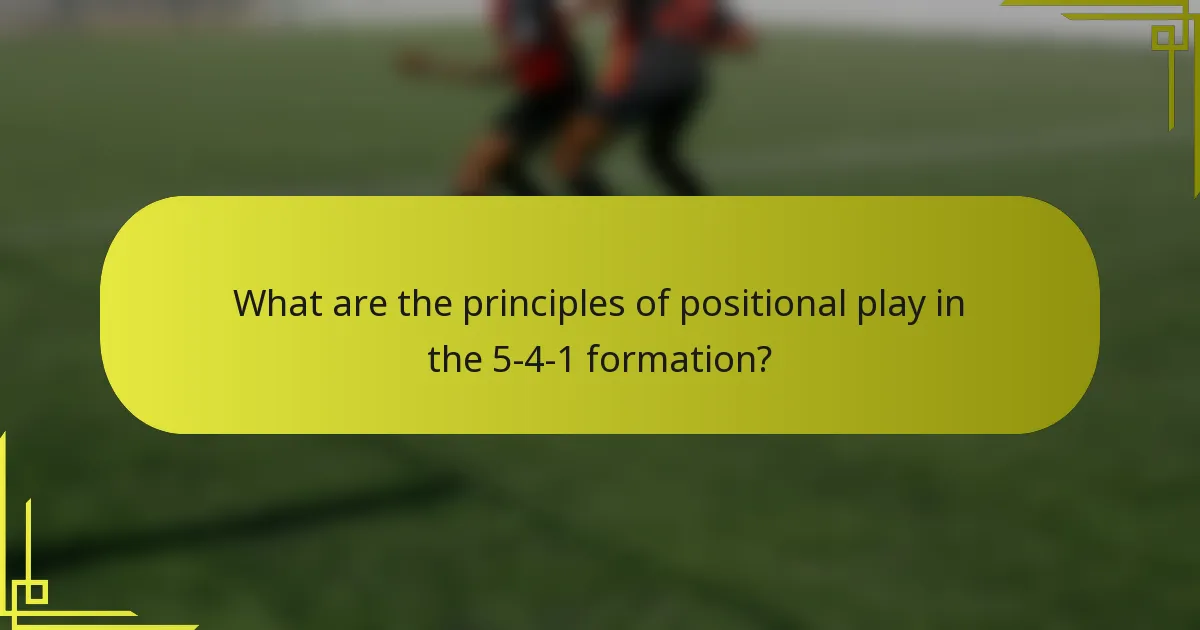 What are the principles of positional play in the 5-4-1 formation?